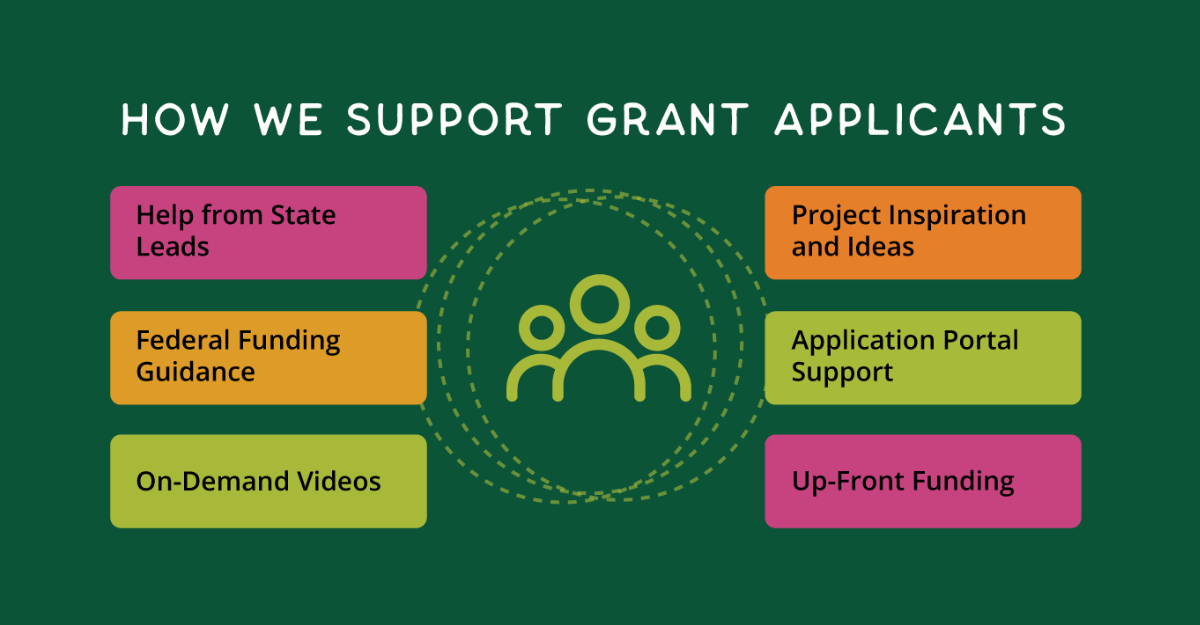 HOW WE SUPPORT GRANT APPLICANTS

Help from State Leads

Federal Funding Guidance

On-Demand Videos

Project Inspiration and Ideas

Application Portal Support

Up-Front Funding